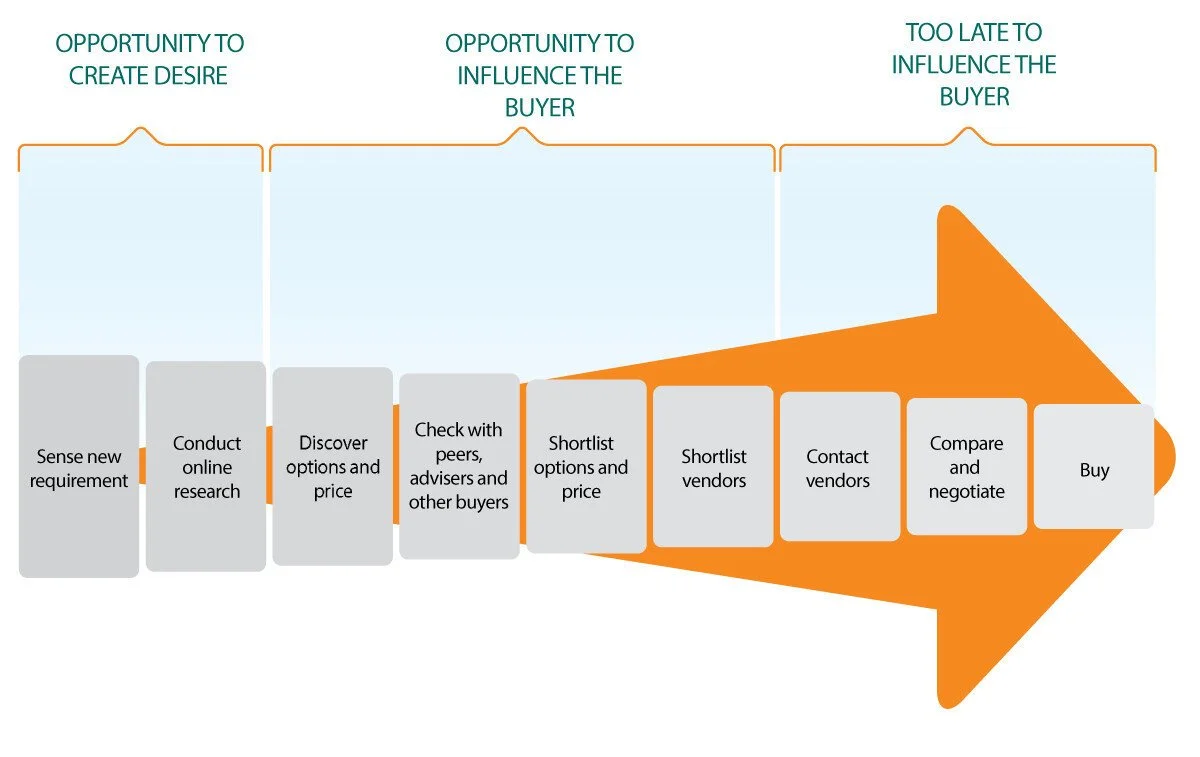 OPPORTUNITY TO CREATE DESIRE

OPPORTUNITY TO INFLUENCE THE BUYER

TOO LATE TO INFLUENCE THE BUYER

Sense new requirement

Conduct online research

Discover options and price

Check with peers, advisers and other buyers

Shortlist options and price

Shortlist vendors

Contact vendors

Compare and negotiate

Buy